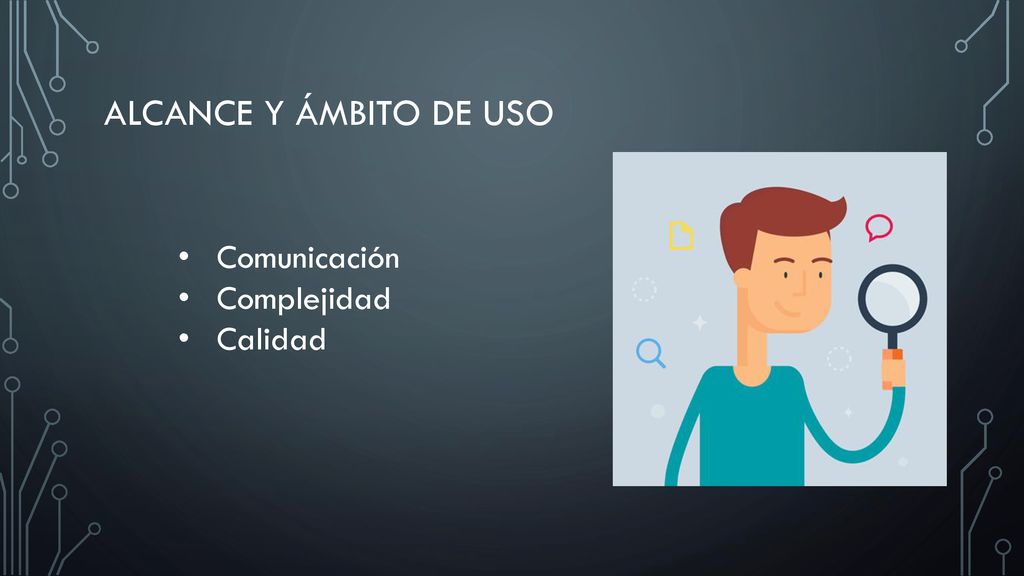 ALCANCE Y ÁMBITO DE USO

• Comunicación
• Complejidad
• Calidad